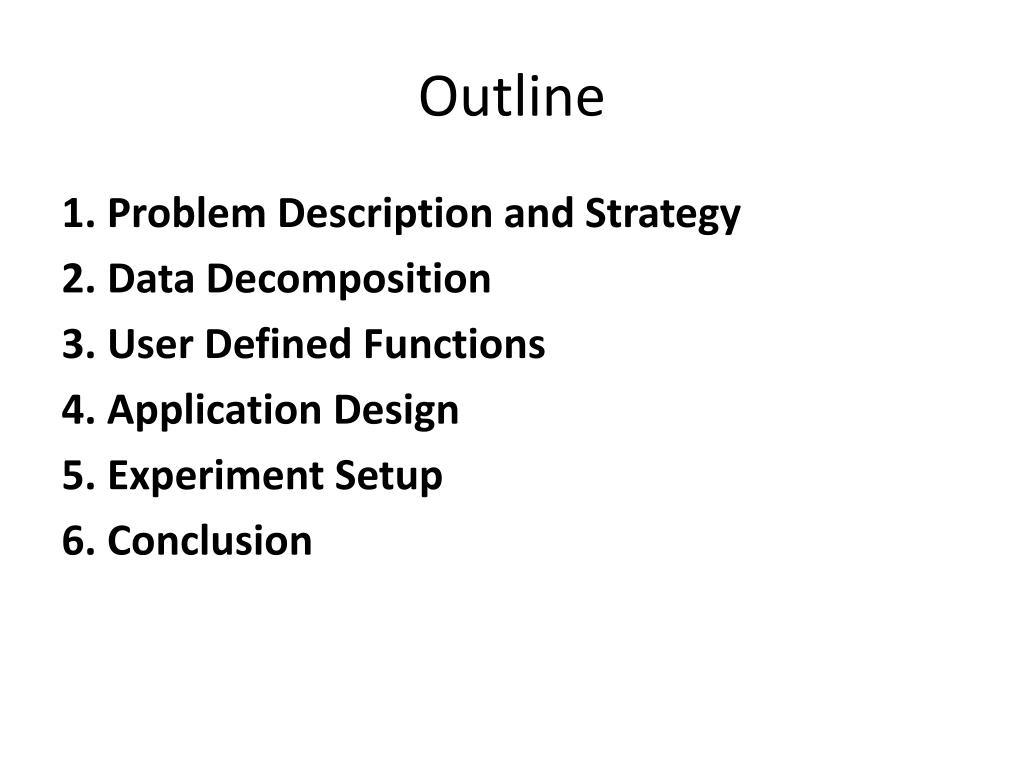 Outline

1. Problem Description and Strategy
2. Data Decomposition
3. User Defined Functions
4. Application Design
5. Experiment Setup
6. Conclusion